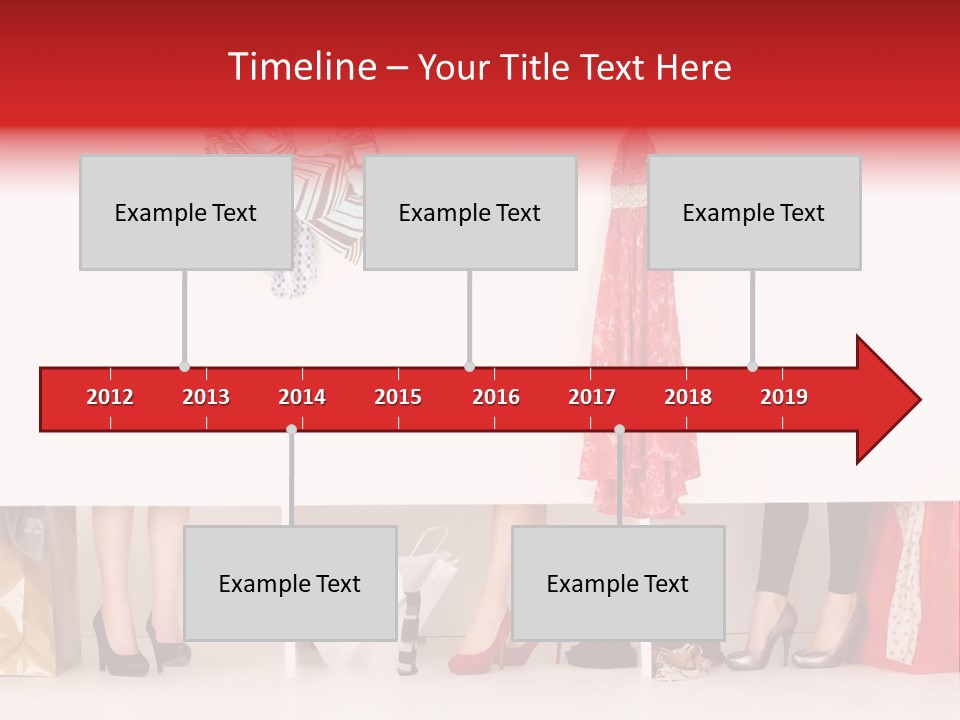 Timeline – Your Title Text Here

Example Text

Example Text

Example Text

2012 2013 2014 2015 2016 2017 2018 2019

Example Text

Example Text